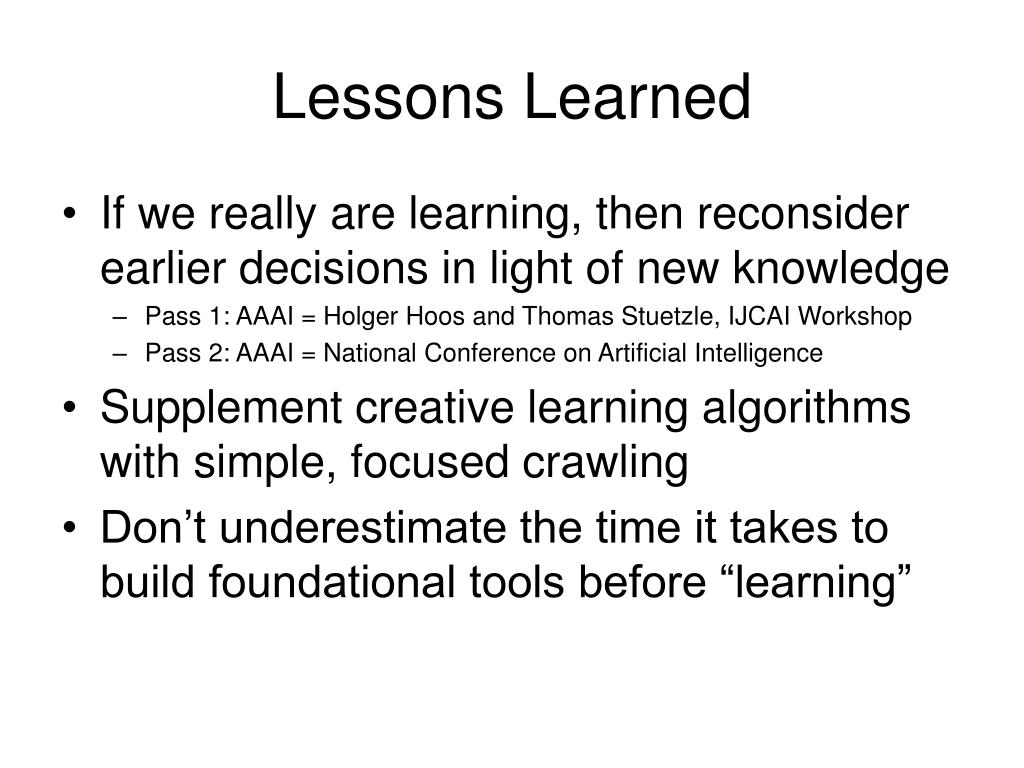 Lessons Learned

• If we really are learning, then reconsider earlier decisions in light of new knowledge
– Pass 1: AAAI = Holger Hoos and Thomas Stuetzle, IJCAI Workshop
– Pass 2: AAAI = National Conference on Artificial Intelligence
• Supplement creative learning algorithms with simple, focused crawling
• Don’t underestimate the time it takes to build foundational tools before “learning”